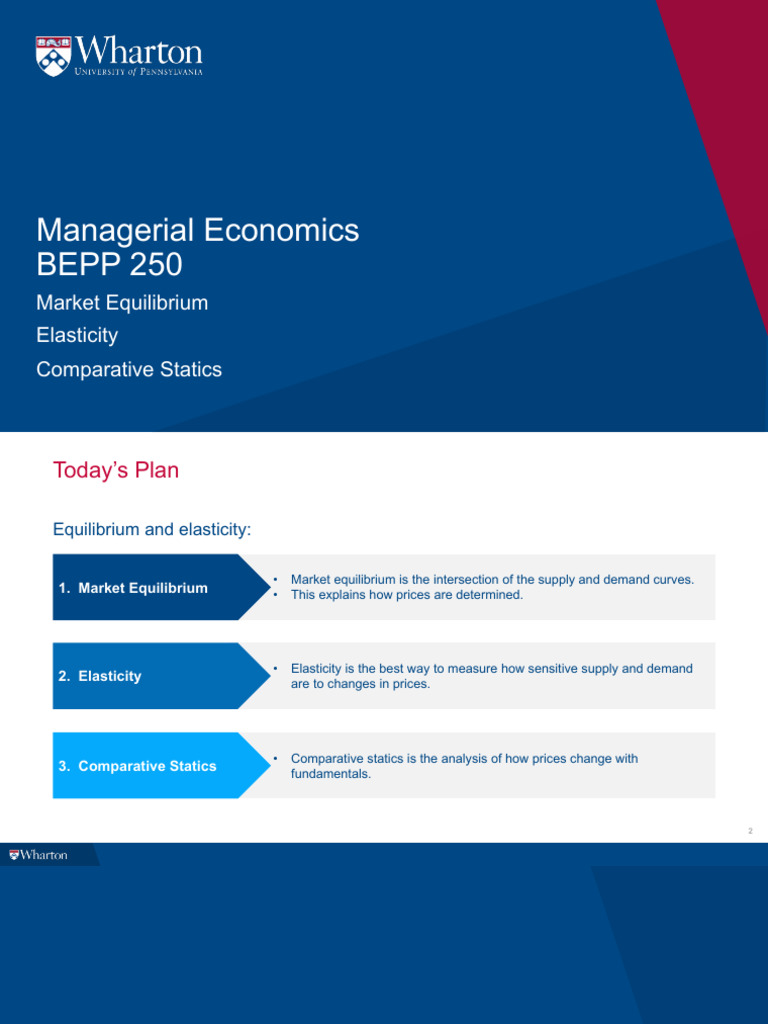 Wharton
UNIVERSITY of PENNSYLVANIA

Managerial Economics
BEPP 250

Market Equilibrium

Elasticity

Comparative Statics

Today's Plan

Equilibrium and elasticity:

1. Market Equilibrium

• Market equilibrium is the intersection of the supply and demand curves.
• This explains how prices are determined.

2. Elasticity

• Elasticity is the best way to measure how sensitive supply and demand are to changes in prices.

3. Comparative Statics

• Comparative statics is the analysis of how prices change with fundamentals.

2

Wharton